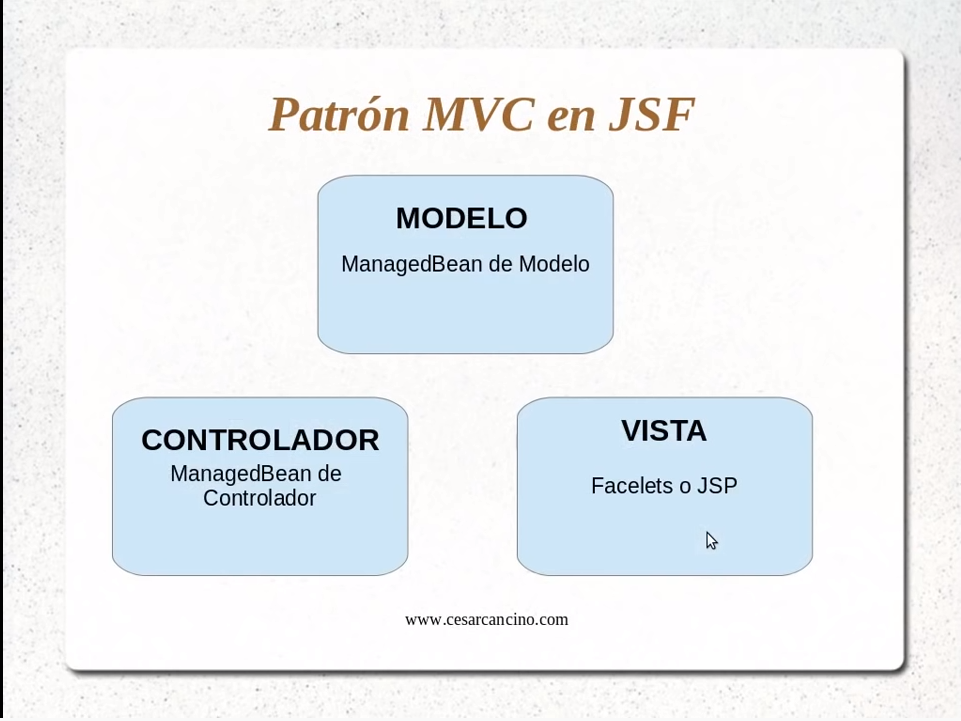 Patrón MVC en JSF

MODELO

ManagedBean de Modelo

CONTROLADOR

ManagedBean de Controlador

VISTA

Facelets o JSP

www.cesarcancino.com